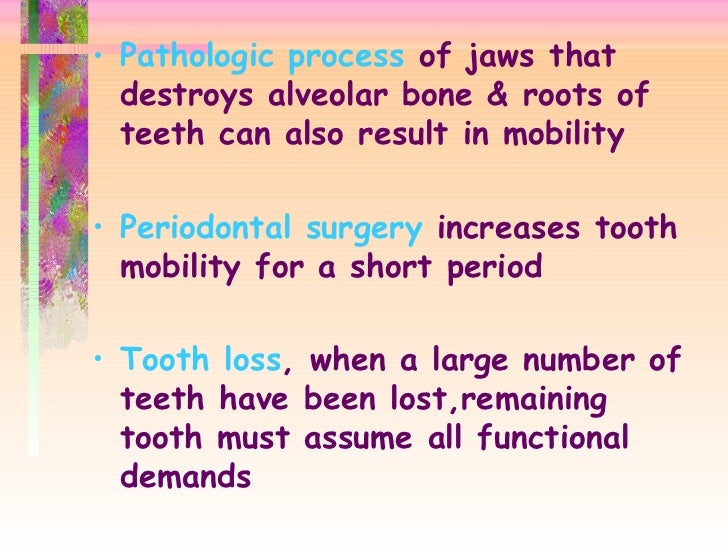 • Pathologic process of jaws that destroys alveolar bone & roots of teeth can also result in mobility

• Periodontal surgery increases tooth mobility for a short period

• Tooth loss, when a large number of teeth have been lost,remaining tooth must assume all functional demands